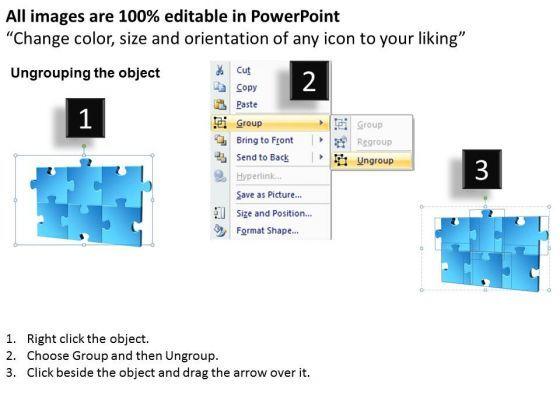 All images are 100% editable in PowerPoint
“Change color, size and orientation of any icon to your liking”

Ungrouping the object

1

Cut
Copy
Paste
Group
Bring to Front
Send to Back
Hyperlink...
Save as Picture...
Size and Position...
Format Shape...

2

Group
Regroup
Ungroup

3

1. Right click the object.
2. Choose Group and then Ungroup.
3. Click beside the object and drag the arrow over it.